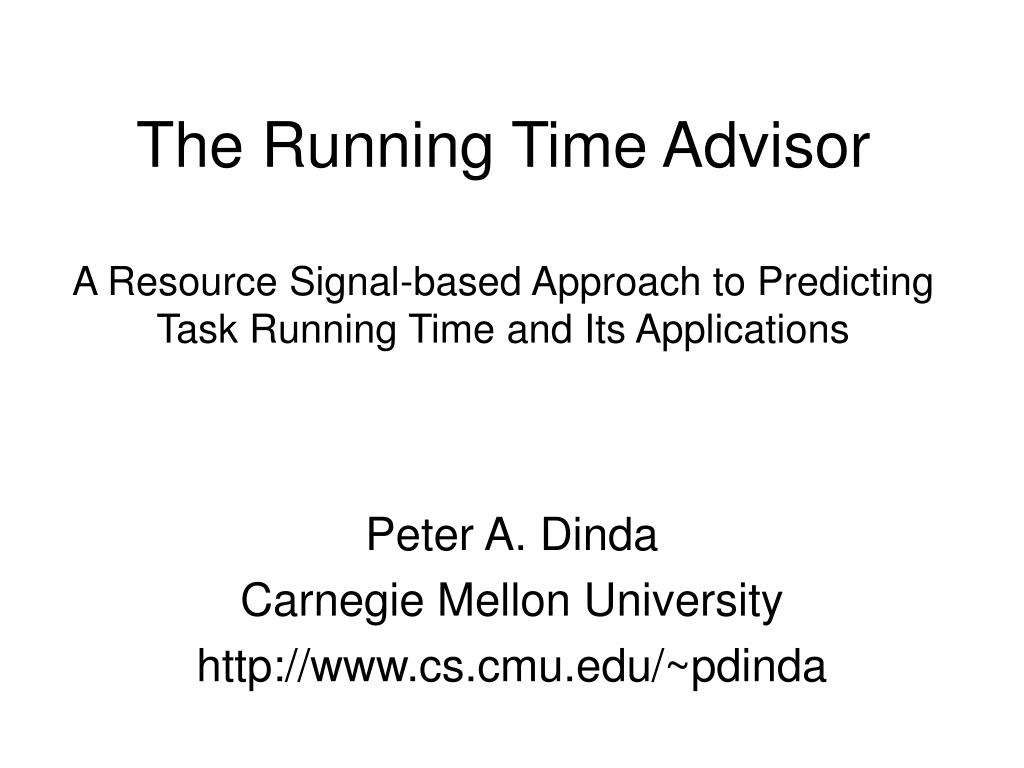 The Running Time Advisor

A Resource Signal-based Approach to Predicting Task Running Time and Its Applications

Peter A. Dinda
Carnegie Mellon University
http://www.cs.cmu.edu/~pdinda